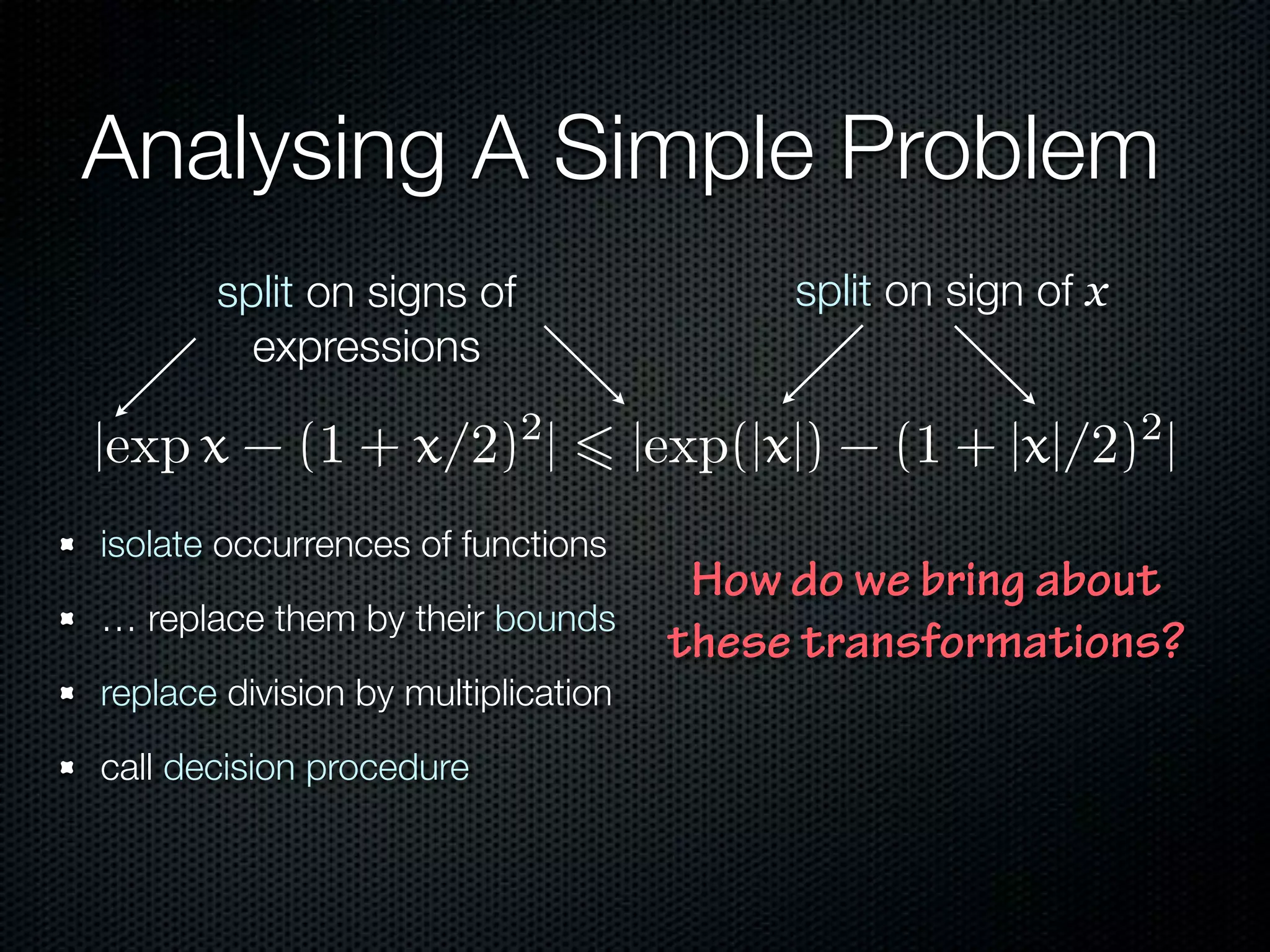 Analysing A Simple Problem

split on signs of expressions

split on sign of $x$

$|\exp x - (1 + x/2)^2| \leqslant |\exp(|x|) - (1 + |x|/2)^2|$

- isolate occurrences of functions
- … replace them by their bounds
- replace division by multiplication
- call decision procedure

How do we bring about these transformations?